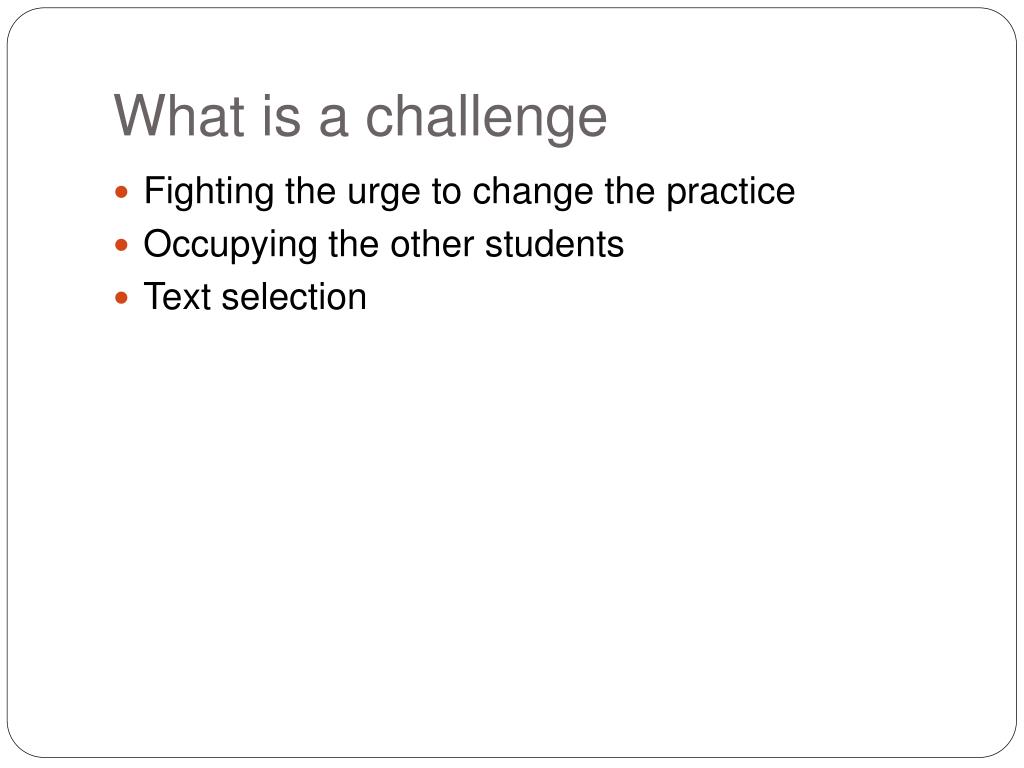 What is a challenge

- Fighting the urge to change the practice
- Occupying the other students
- Text selection